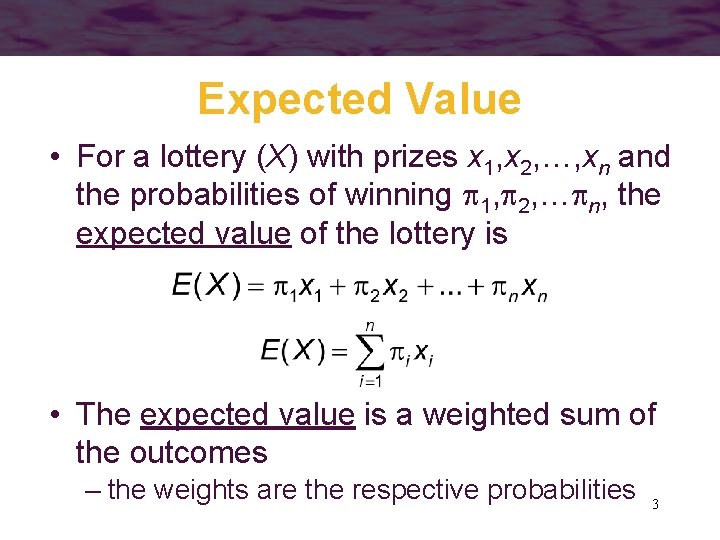 Expected Value

• For a lottery ($X$) with prizes $x_1,x_2,\ldots,x_n$ and the probabilities of winning $\pi_1,\pi_2,\ldots\pi_n$, the expected value of the lottery is

$E(X) = \pi_1 x_1 + \pi_2 x_2 + \ldots + \pi_n x_n$

$E(X) = \sum_{i=1}^{n} \pi_i x_i$

• The expected value is a weighted sum of the outcomes

– the weights are the respective probabilities

3